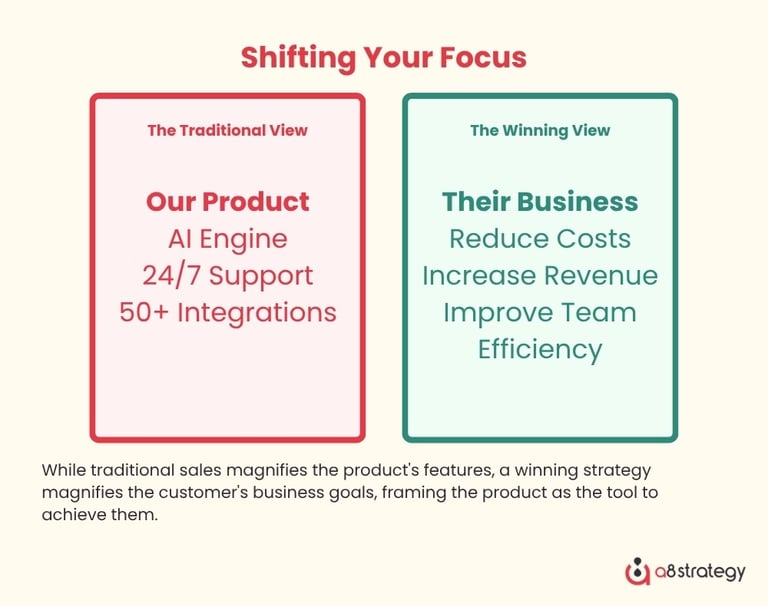 Shifting Your Focus

The Traditional View

Our Product
AI Engine
24/7 Support
50+ Integrations

The Winning View

Their Business
Reduce Costs
Increase Revenue
Improve Team Efficiency

While traditional sales magnifies the product's features, a winning strategy magnifies the customer's business goals, framing the product as the tool to achieve them.

a8strategy